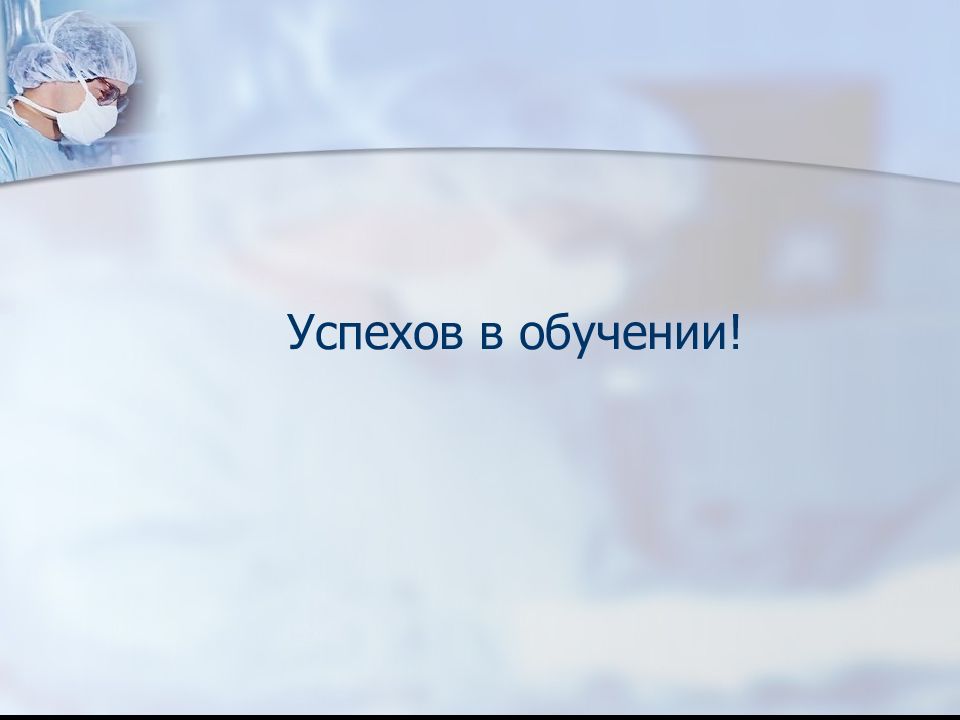 Успехов в обучении!